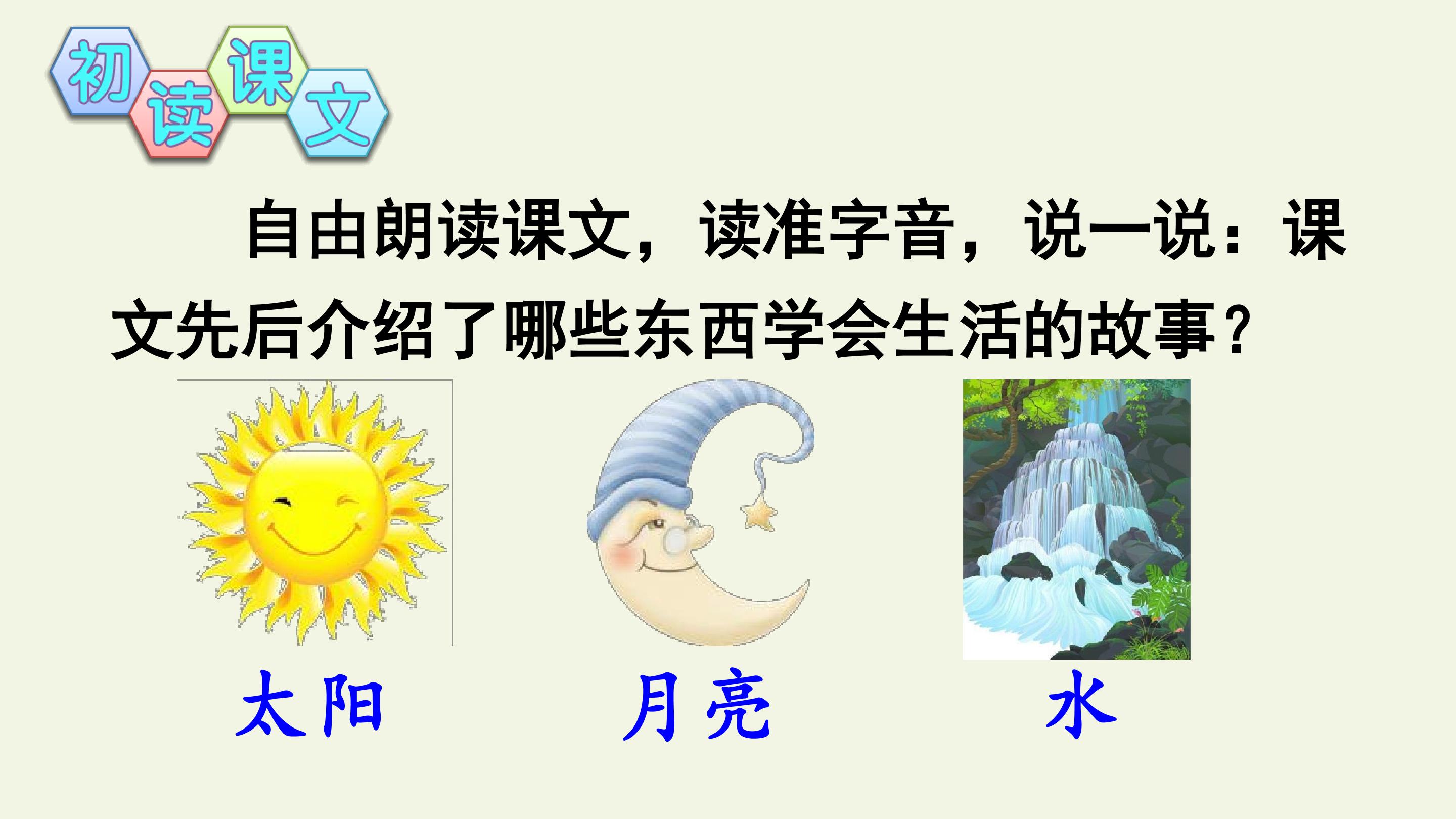 初读课文

自由朗读课文，读准字音，说一说：课文先后介绍了哪些东西学会生活的故事？

太阳

月亮

水